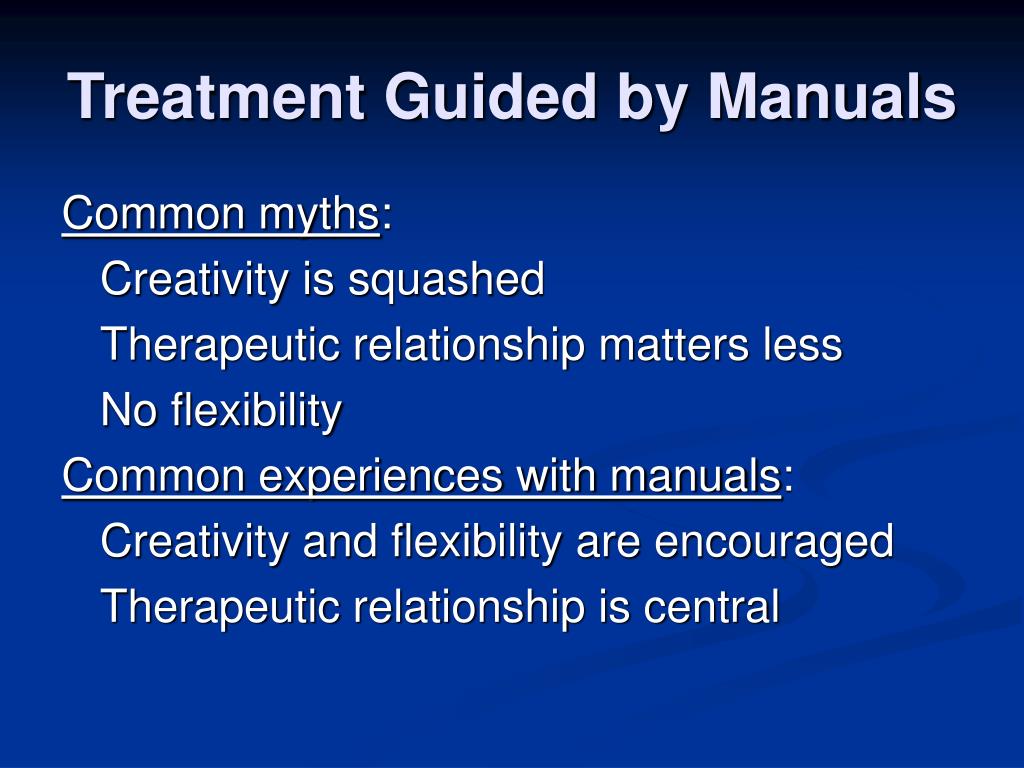 Treatment Guided by Manuals

Common myths:

Creativity is squashed

Therapeutic relationship matters less

No flexibility

Common experiences with manuals:

Creativity and flexibility are encouraged

Therapeutic relationship is central